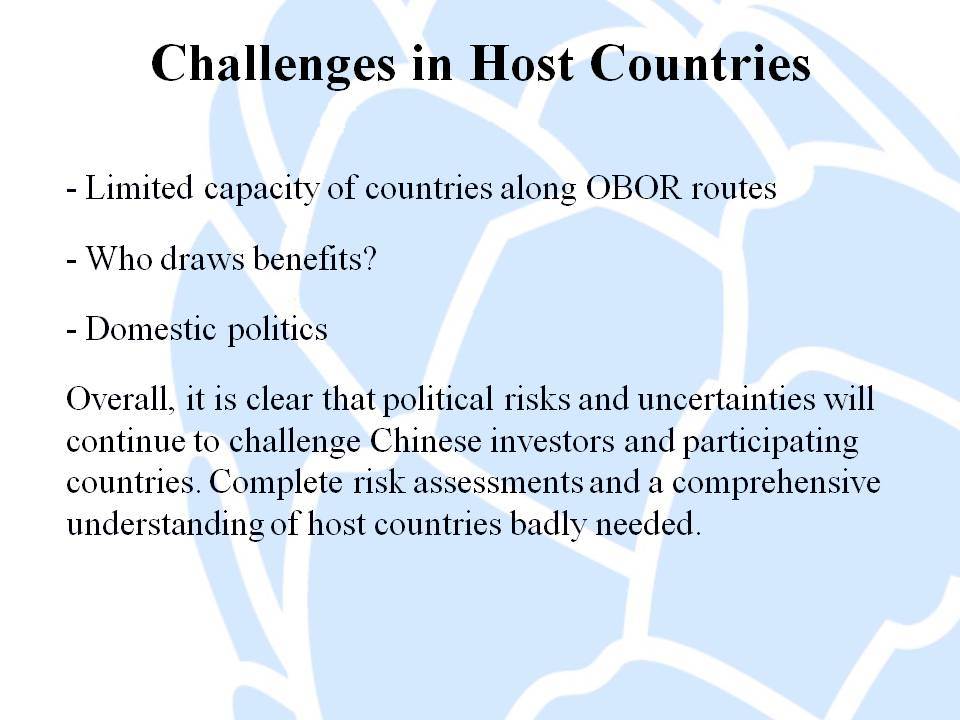 Challenges in Host Countries

- Limited capacity of countries along OBOR routes

- Who draws benefits?

- Domestic politics

Overall, it is clear that political risks and uncertainties will continue to challenge Chinese investors and participating countries. Complete risk assessments and a comprehensive understanding of host countries badly needed.